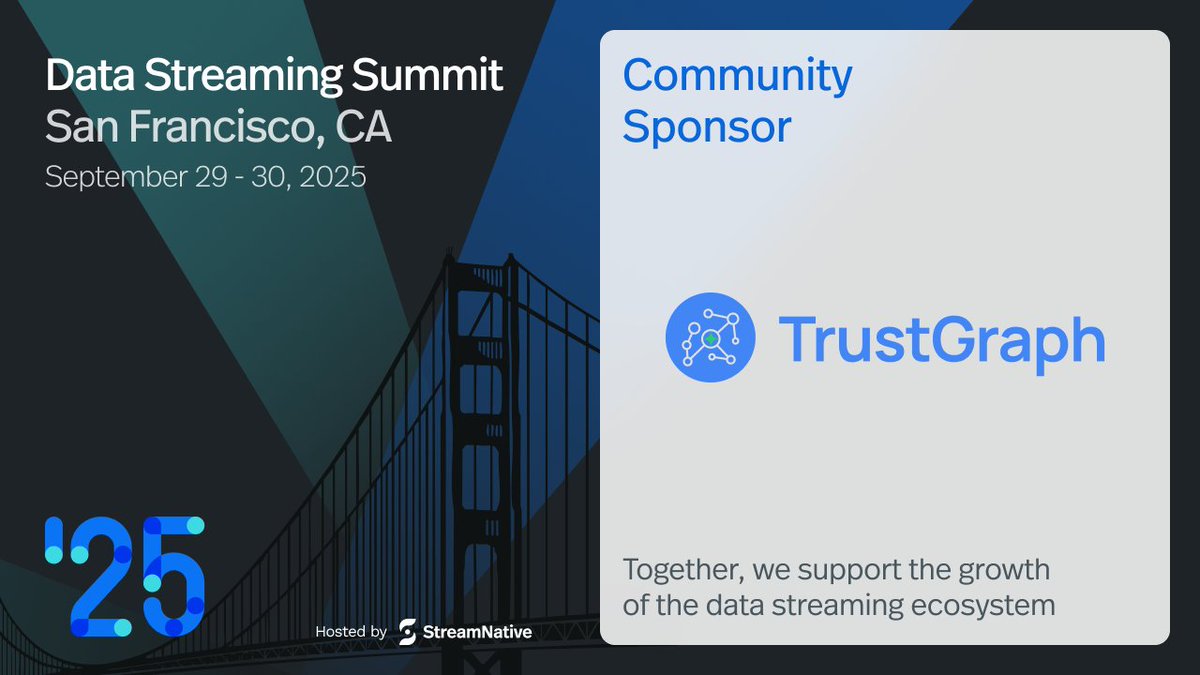 Data Streaming Summit
San Francisco, CA
September 29 - 30, 2025

'25

Hosted by StreamNative

Community Sponsor

TrustGraph

Together, we support the growth of the data streaming ecosystem